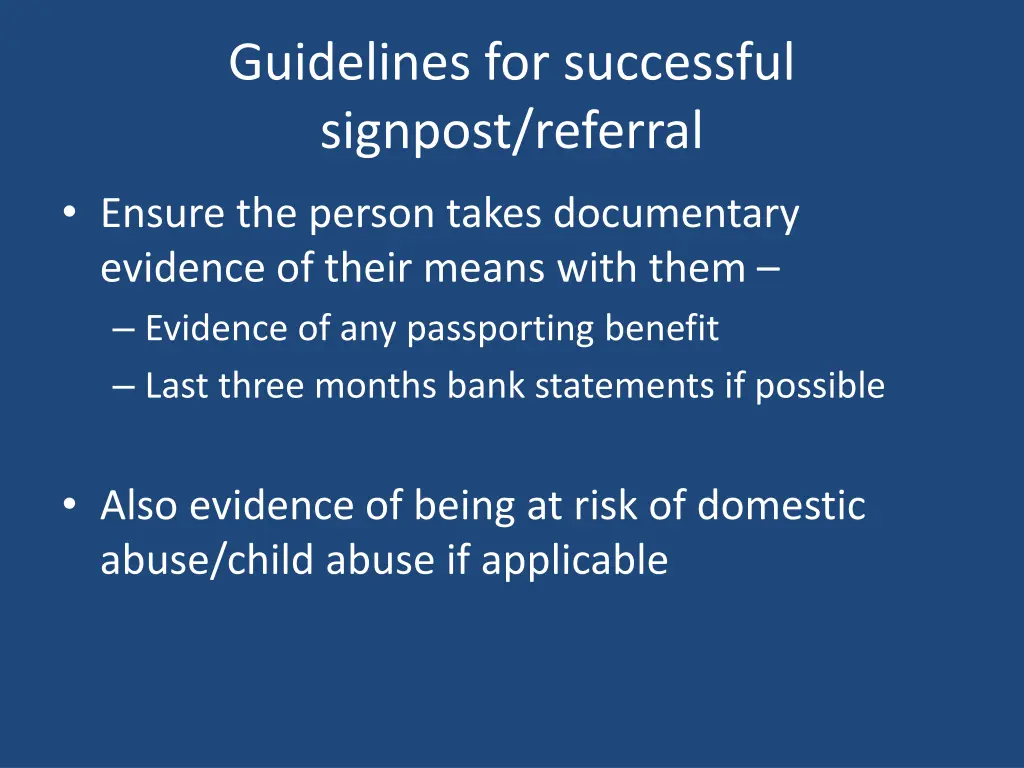 Guidelines for successful signpost/referral

• Ensure the person takes documentary evidence of their means with them –
– Evidence of any passporting benefit
– Last three months bank statements if possible

• Also evidence of being at risk of domestic abuse/child abuse if applicable